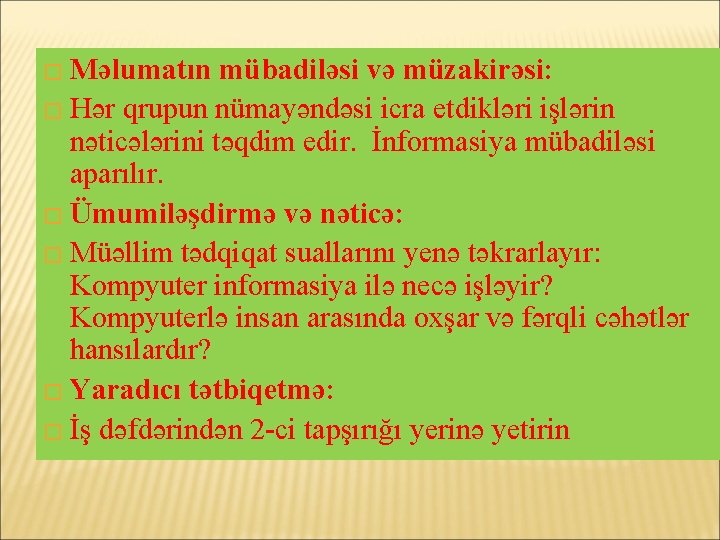 Məlumatın mübadiləsi və müzakirəsi:

Hər qrupun nümayəndəsi icra etdikləri işlərin nəticələrini təqdim edir. İnformasiya mübadiləsi aparılır.

Ümumiləşdirmə və nəticə:

Müəllim tədqiqat suallarını yenə təkrarlayır: Kompyuter informasiya ilə necə işləyir? Kompyuterlə insan arasında oxşar və fərqli cəhətlər hansılardır?

Yaradıcı tətbiqetmə:

İş dəfdərindən 2-ci tapşırığı yerinə yetirin